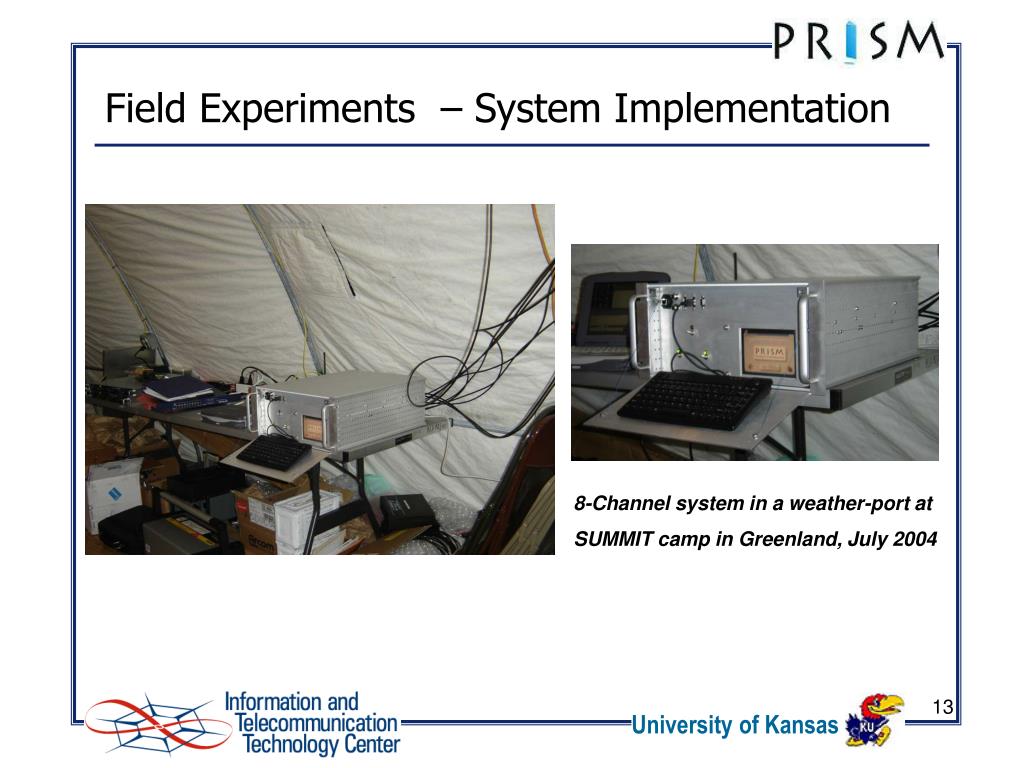 PRISM

Field Experiments – System Implementation

PRISM

8-Channel system in a weather-port at SUMMIT camp in Greenland, July 2004

Information and Telecommunication Technology Center

University of Kansas

KU

13